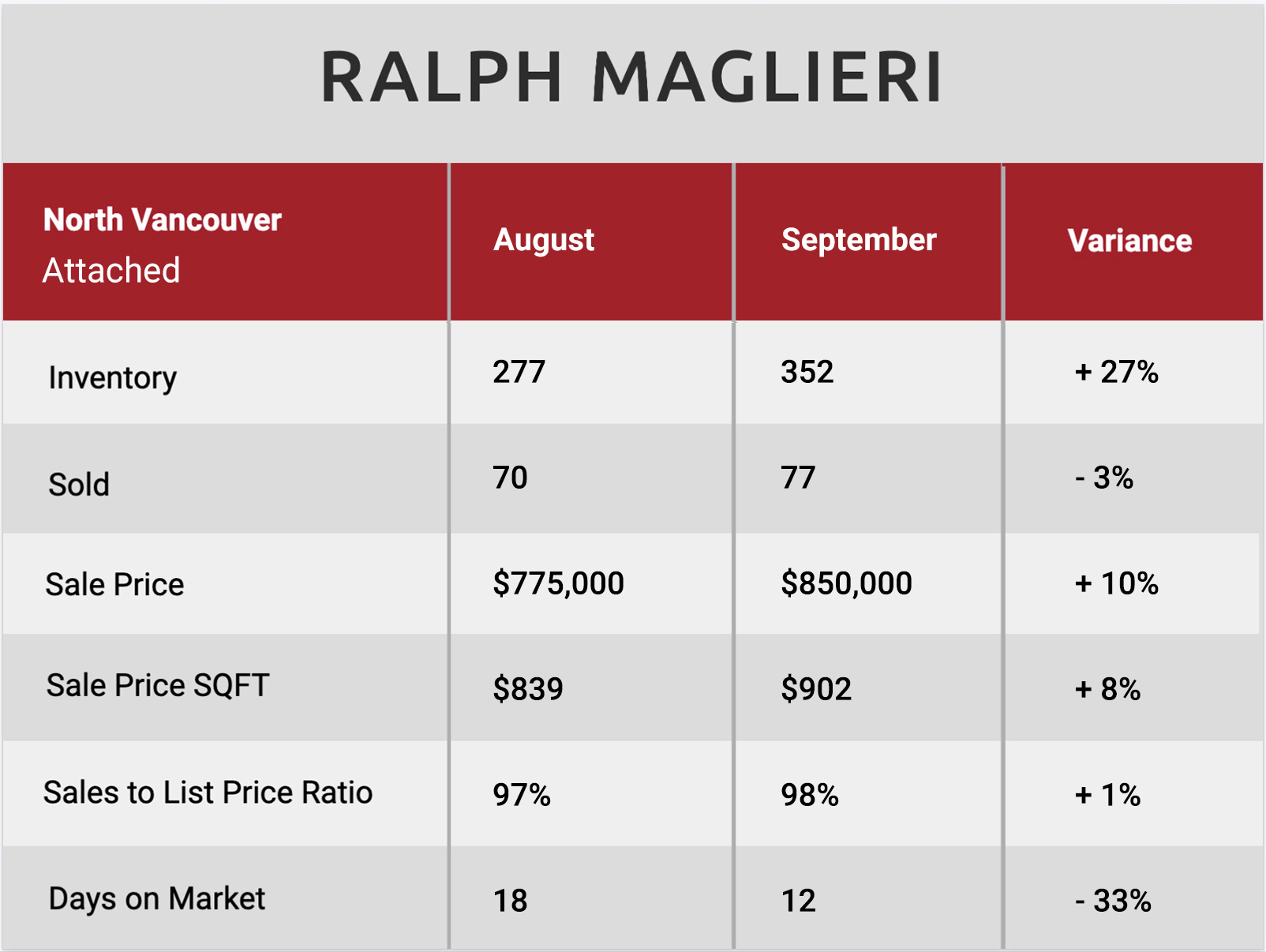 RALPH MAGLIERI

| North Vancouver Attached | August | September | Variance |
|---|---|---|---|
| Inventory | 277 | 352 | + 27% |
| Sold | 70 | 77 | - 3% |
| Sale Price | \$775,000 | \$850,000 | + 10% |
| Sale Price SQFT | \$839 | \$902 | + 8% |
| Sales to List Price Ratio | 97% | 98% | + 1% |
| Days on Market | 18 | 12 | - 33% |